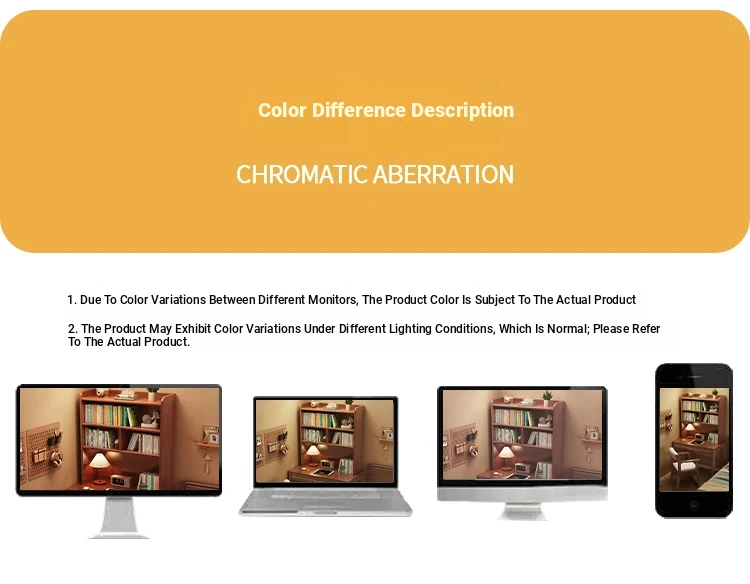 Color Difference Description

CHROMATIC ABERRATION

1. Due To Color Variations Between Different Monitors, The Product Color Is Subject To The Actual Product

2. The Product May Exhibit Color Variations Under Different Lighting Conditions, Which Is Normal; Please Refer To The Actual Product.